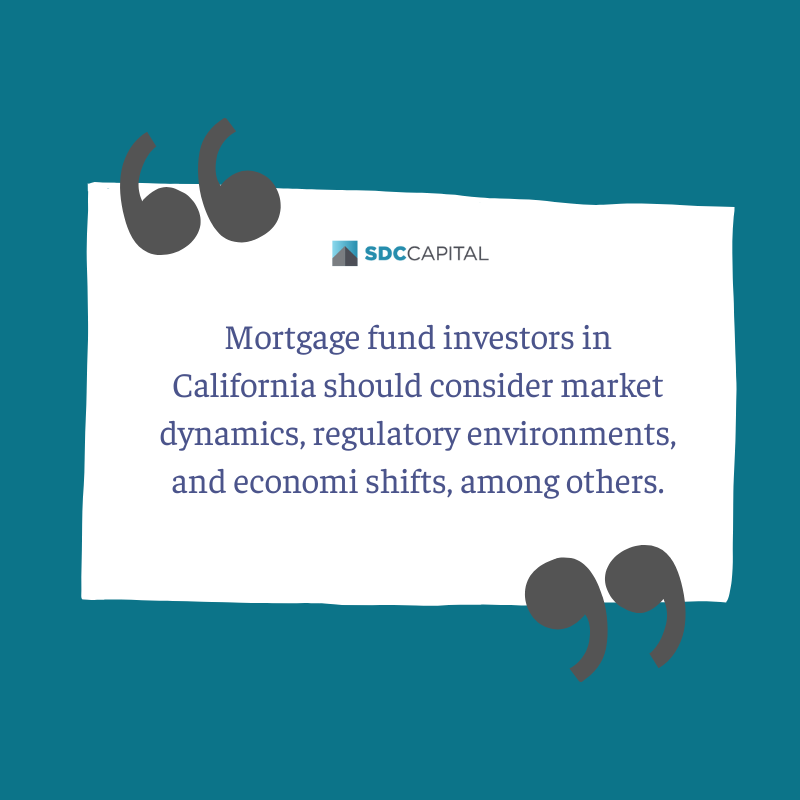 SDCCAPITAL

Mortgage fund investors in California should consider market dynamics, regulatory environments, and economi shifts, among others.